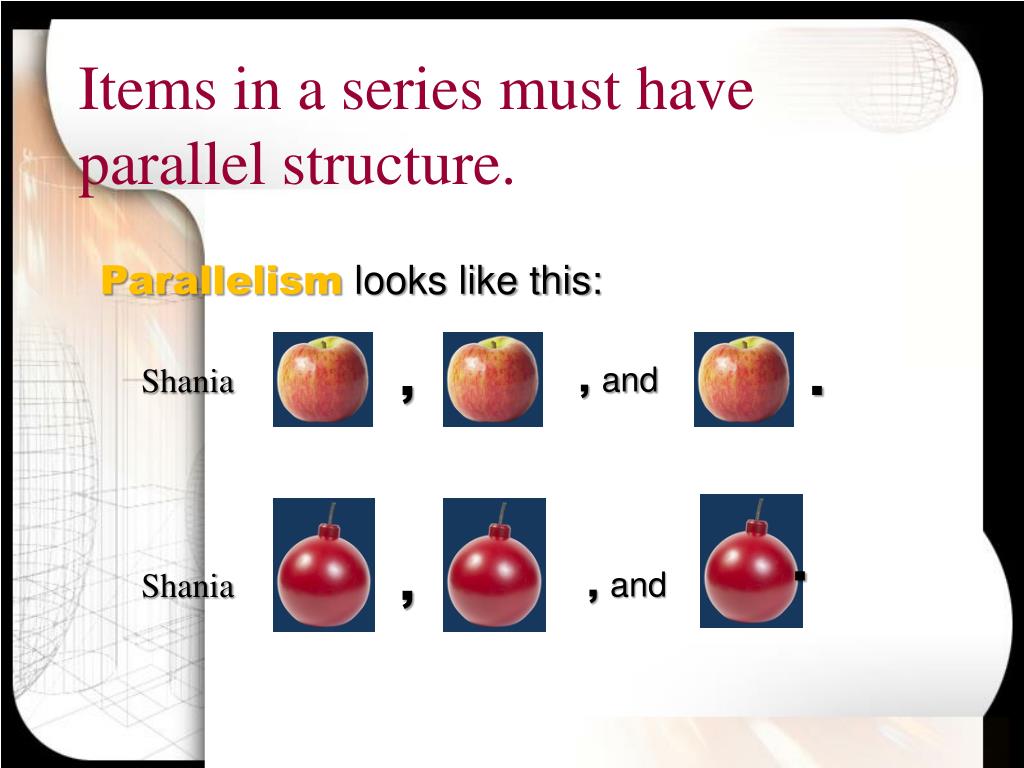 Items in a series must have parallel structure.

Parallelism looks like this:

Shania , , and .

Shania , , and .